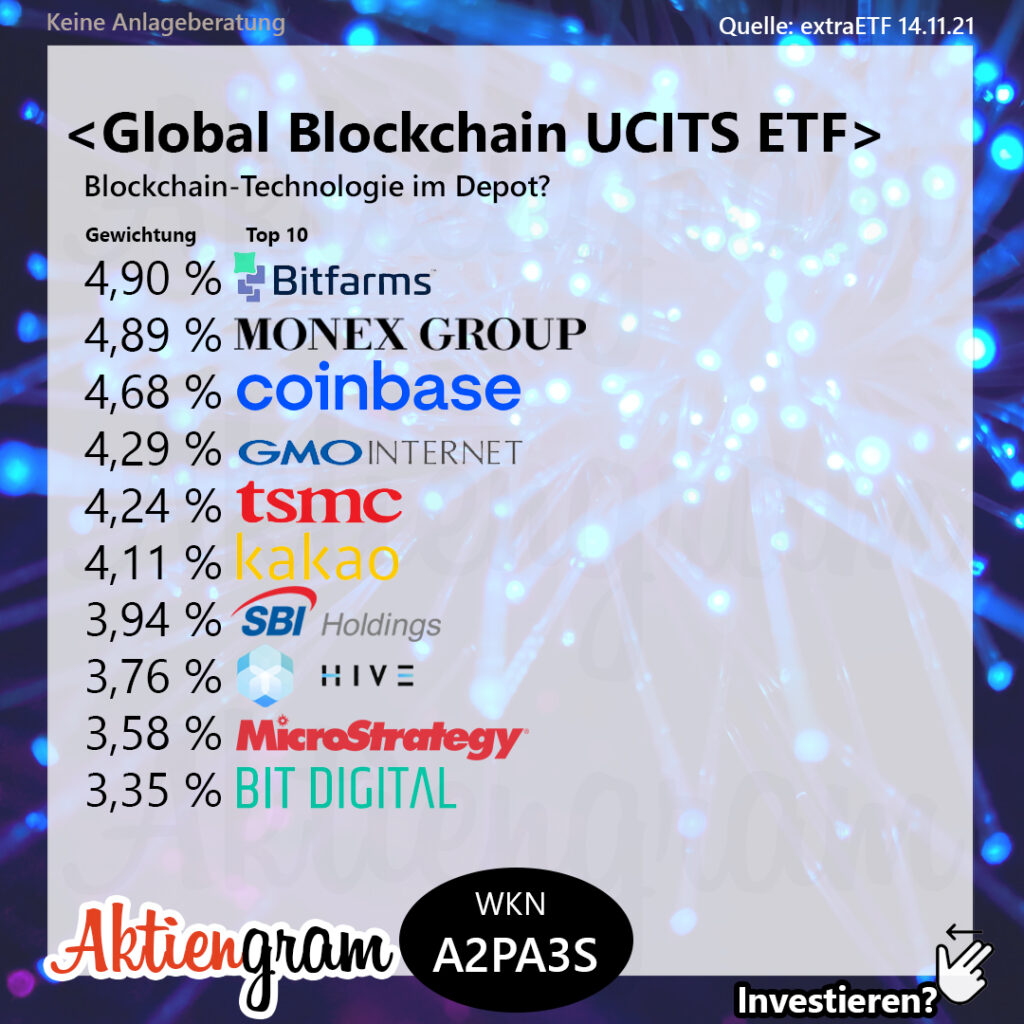 Keine Anlageberatung

Quelle: extraETF 14.11.21

<Global Blockchain UCITS ETF>

Blockchain-Technologie im Depot?

| Gewichtung | Top 10 |
|---|---|
| 4,90 % | Bitfarms |
| 4,89 % | MONEX GROUP |
| 4,68 % | coinbase |
| 4,29 % | GMO INTERNET |
| 4,24 % | tsmc |
| 4,11 % | kakao |
| 3,94 % | SBI Holdings |
| 3,76 % | HIVE |
| 3,58 % | MicroStrategy |
| 3,35 % | BIT DIGITAL |

Aktiengram

WKN
A2PA3S

Investieren?